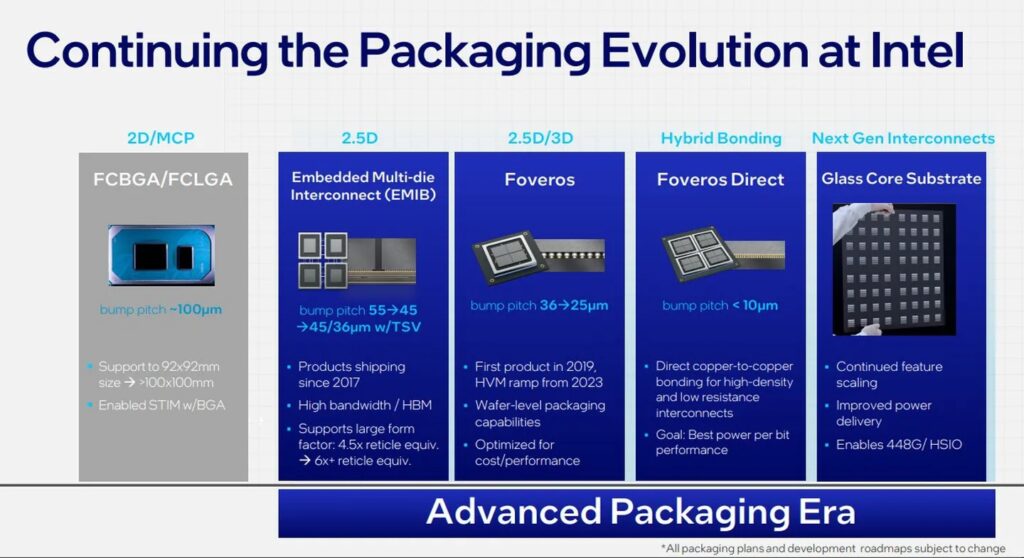 Continuing the Packaging Evolution at Intel

2D/MCP

FCBGA/FCLGA

bump pitch ~100μm

- Support to 92x92mm size → >100x100mm
- Enabled STIM w/BGA

2.5D

Embedded Multi-die Interconnect (EMIB)

bump pitch 55→45 →45/36μm w/TSV

- Products shipping since 2017
- High bandwidth / HBM
- Supports large form factor: 4.5x reticle equiv. → 6x+ reticle equiv.

2.5D/3D

Foveros

bump pitch 36→25μm

- First product in 2019, HVM ramp from 2023
- Wafer-level packaging capabilities
- Optimized for cost/performance

Hybrid Bonding

Foveros Direct

bump pitch < 10μm

- Direct copper-to-copper bonding for high-density and low resistance interconnects
- Goal: Best power per bit performance

Next Gen Interconnects

Glass Core Substrate

- Continued feature scaling
- Improved power delivery
- Enables 448G/ HSIO

Advanced Packaging Era

*All packaging plans and development roadmaps subject to change